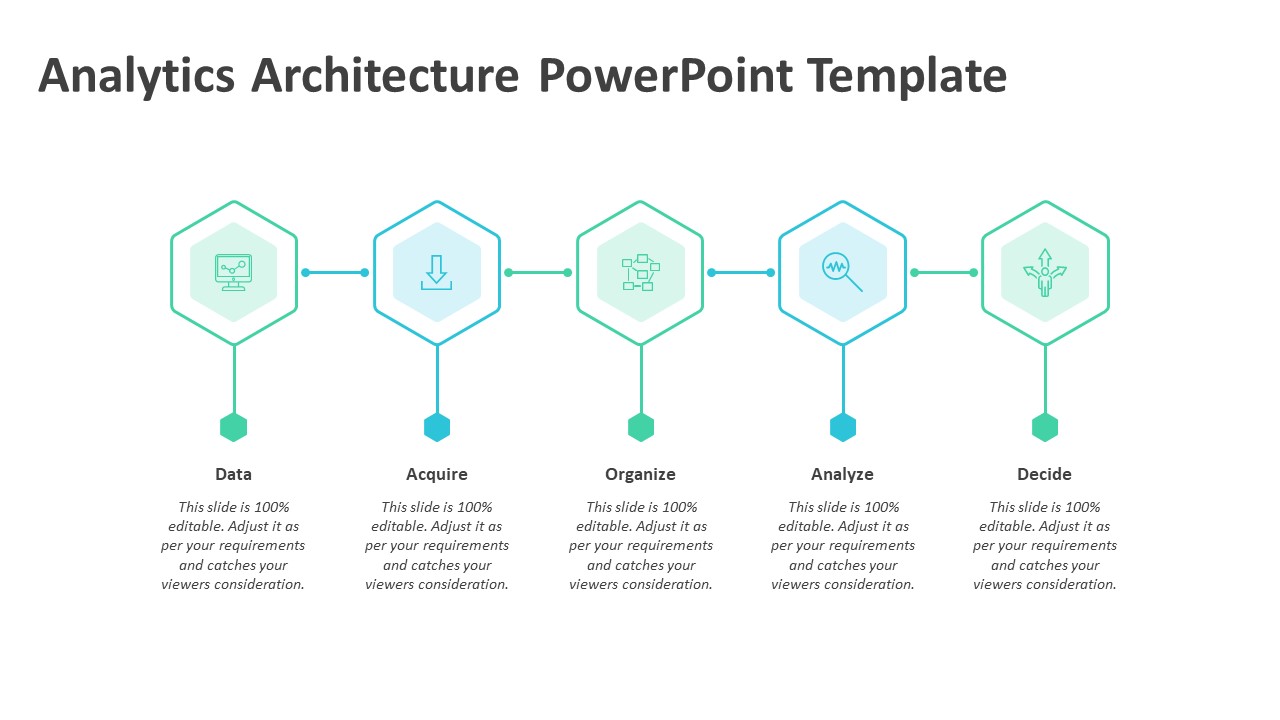 Analytics Architecture PowerPoint Template

Data

This slide is 100% editable. Adjust it as per your requirements and catches your viewers consideration.

Acquire

This slide is 100% editable. Adjust it as per your requirements and catches your viewers consideration.

Organize

This slide is 100% editable. Adjust it as per your requirements and catches your viewers consideration.

Analyze

This slide is 100% editable. Adjust it as per your requirements and catches your viewers consideration.

Decide

This slide is 100% editable. Adjust it as per your requirements and catches your viewers consideration.